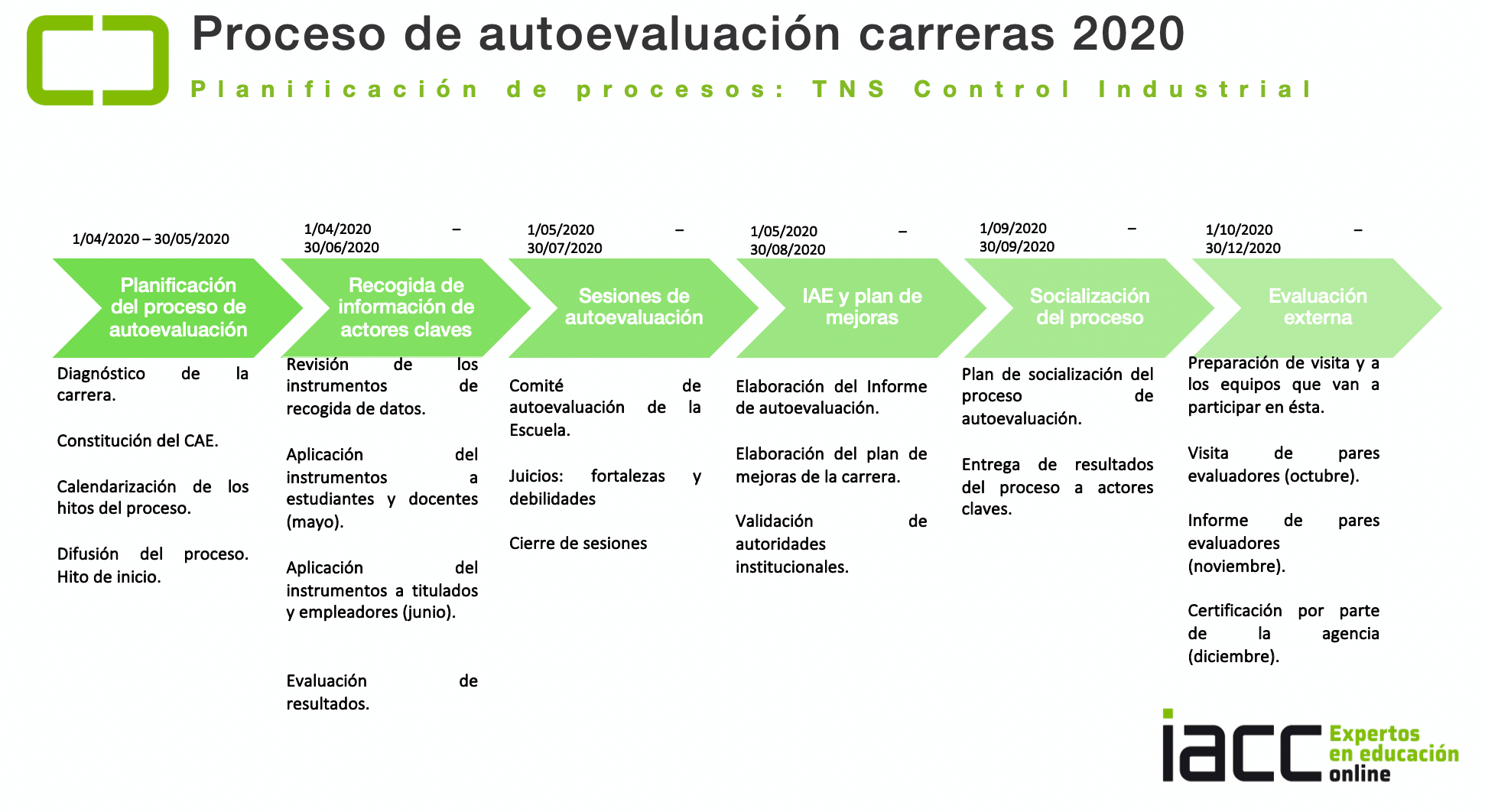 Proceso de autoevaluación carreras 2020

Planificación de procesos: TNS Control Industrial

1/04/2020 – 30/05/2020

Planificación del proceso de autoevaluación

Diagnóstico de la carrera.

Constitución del CAE.

Calendarización de los hitos del proceso.

Difusión del proceso. Hito de inicio.

1/04/2020 – 30/06/2020

Recogida de información de actores claves

Revisión de los instrumentos de recogida de datos.

Aplicación del instrumentos a estudiantes y docentes (mayo).

Aplicación del instrumentos a titulados y empleadores (junio).

Evaluación de resultados.

1/05/2020 – 30/07/2020

Sesiones de autoevaluación

Comité de autoevaluación de la Escuela.

Juicios: fortalezas y debilidades

Cierre de sesiones

1/05/2020 – 30/08/2020

IAE y plan de mejoras

Elaboración del Informe de autoevaluación.

Elaboración del plan de mejoras de la carrera.

Validación de autoridades institucionales.

1/09/2020 – 30/09/2020

Socialización del proceso

Plan de socialización del proceso de autoevaluación.

Entrega de resultados del proceso a actores claves.

1/10/2020 – 30/12/2020

Evaluación externa

Preparación de visita y a los equipos que van a participar en ésta.

Visita de pares evaluadores (octubre).

Informe de pares evaluadores (noviembre).

Certificación por parte de la agencia (diciembre).

iacc Expertos en educación online